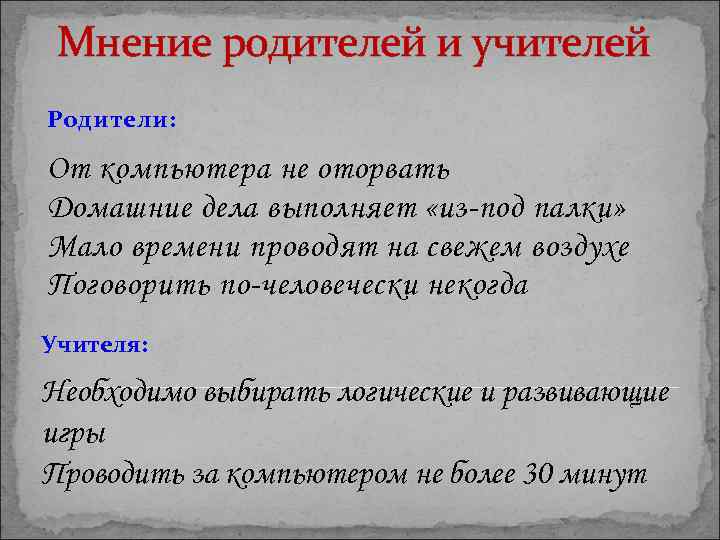 Мнение родителей и учителей

Родители:

От компьютера не оторвать
Домашние дела выполняет «из-под палки»
Мало времени проводят на свежем воздухе
Поговорить по-человечески некогда

Учителя:

Необходимо выбирать логические и развивающие игры
Проводить за компьютером не более 30 минут